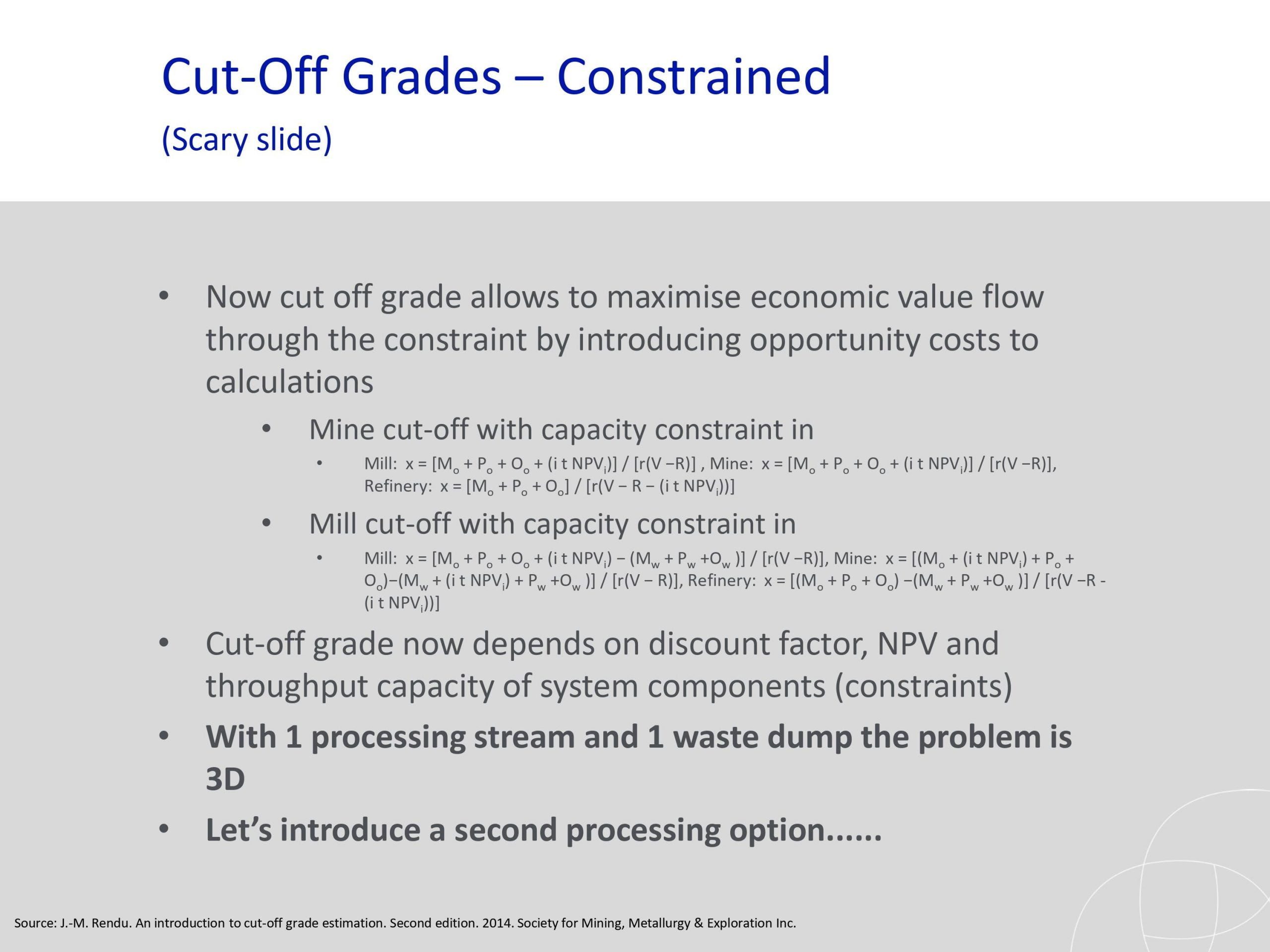 Cut-Off Grades – Constrained

(Scary slide)

• Now cut off grade allows to maximise economic value flow through the constraint by introducing opportunity costs to calculations

  • Mine cut-off with capacity constraint in

    • Mill: $x = [M_o + P_o + O_o + (i\ t\ NPV_i)] / [r(V - R)]$ , Mine: $x = [M_o + P_o + O_o + (i\ t\ NPV_i)] / [r(V - R)]$, Refinery: $x = [M_o + P_o + O_o] / [r(V - R - (i\ t\ NPV_i))]$

  • Mill cut-off with capacity constraint in

    • Mill: $x = [M_o + P_o + O_o + (i\ t\ NPV_i) - (M_w + P_w + O_w)] / [r(V - R)]$, Mine: $x = [(M_o + (i\ t\ NPV_i) + P_o + O_o) - (M_w + (i\ t\ NPV_i) + P_w + O_w)] / [r(V - R)]$, Refinery: $x = [(M_o + P_o + O_o) - (M_w + P_w + O_w)] / [r(V - R - (i\ t\ NPV_i))]$

• Cut-off grade now depends on discount factor, NPV and throughput capacity of system components (constraints)

• With 1 processing stream and 1 waste dump the problem is 3D

• Let's introduce a second processing option......

Source: J.-M. Rendu. An introduction to cut-off grade estimation. Second edition. 2014. Society for Mining, Metallurgy & Exploration Inc.